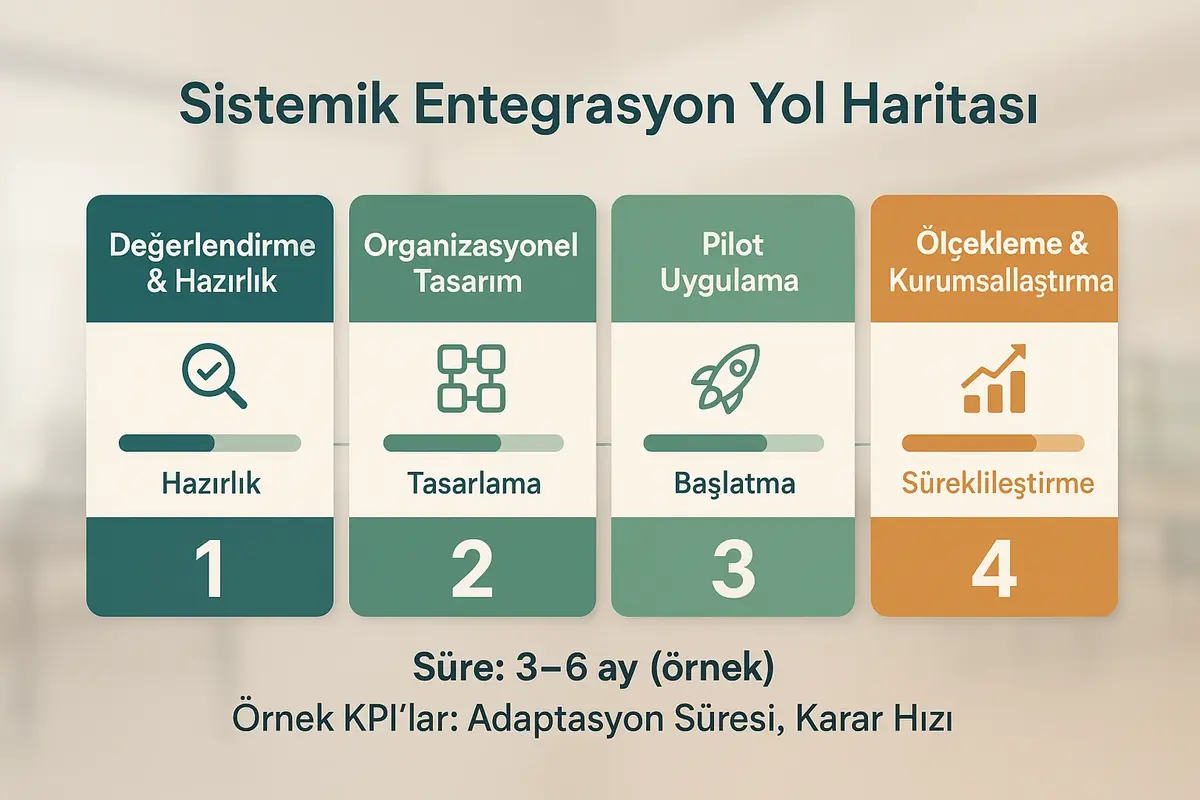 Sistemik Entegrasyon Yol Haritası

Değerlendirme & Hazırlık

Hazırlık

1

Organizasyonel Tasarım

Tasarlama

2

Pilot Uygulama

Başlatma

3

Ölçekleme & Kurumsallaştırma

Süreklileştirme

4

Süre: 3–6 ay (örnek)

Örnek KPI'lar: Adaptasyon Süresi, Karar Hızı